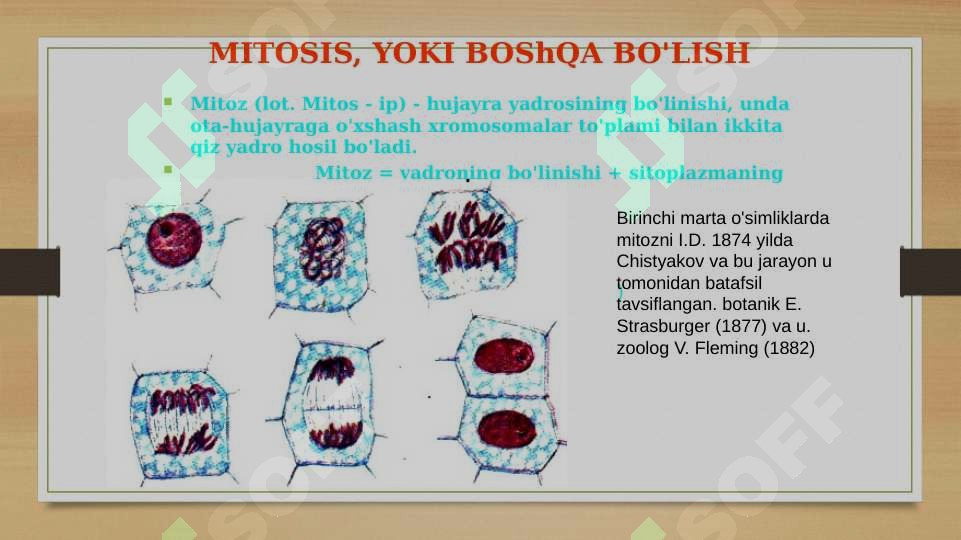 MITOSIS, YOKI BOShQA BO'LISH

Mitoz (lot. Mitos - ip) - hujayra yadrosining bo'linishi, unda ota-hujayraga o'xshash xromosomalar to'plami bilan ikkita qiz yadro hosil bo'ladi.

Mitoz = yadroning bo'linishi + sitoplazmaning

Birinchi marta o'simliklarda mitozni I.D. 1874 yilda Chistyakov va bu jarayon u tomonidan batafsil tavsiflangan. botanik E. Strasburger (1877) va u. zoolog V. Fleming (1882)